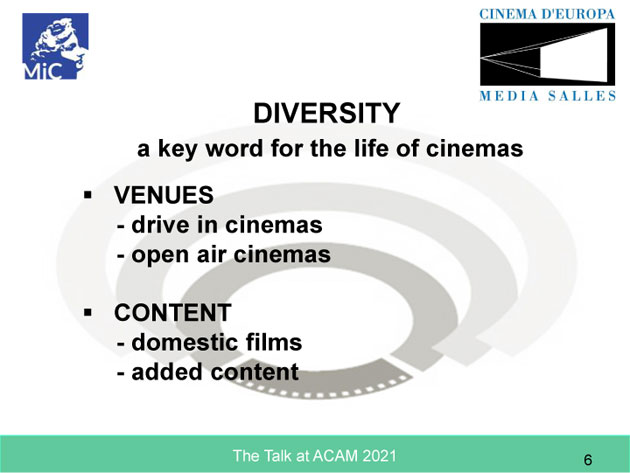 MiC

CINEMA D'EUROPA
MEDIA SALLES

DIVERSITY
a key word for the life of cinemas

▪ VENUES
- drive in cinemas
- open air cinemas

▪ CONTENT
- domestic films
- added content

The Talk at ACAM 2021

6